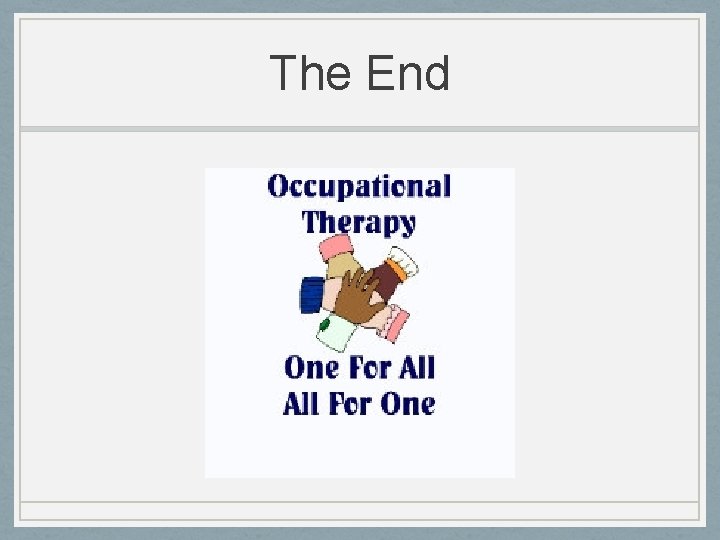 The End

Occupational Therapy

One For All
All For One